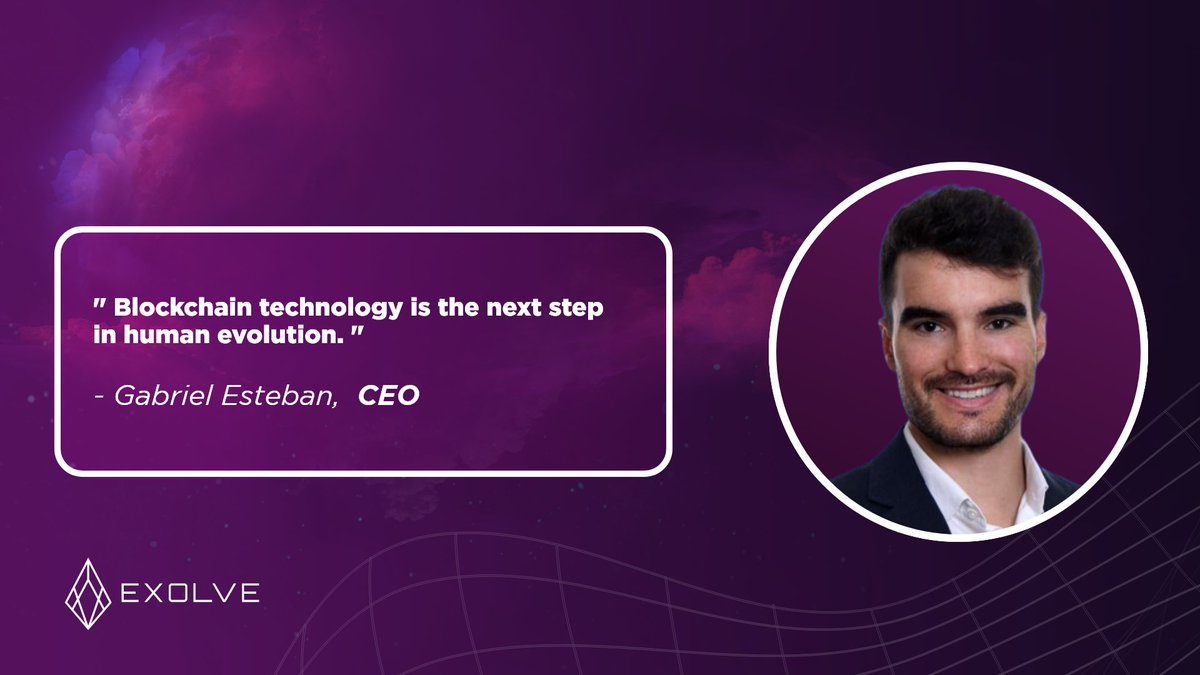 " Blockchain technology is the next step in human evolution. "

- Gabriel Esteban, CEO

EXOLVE